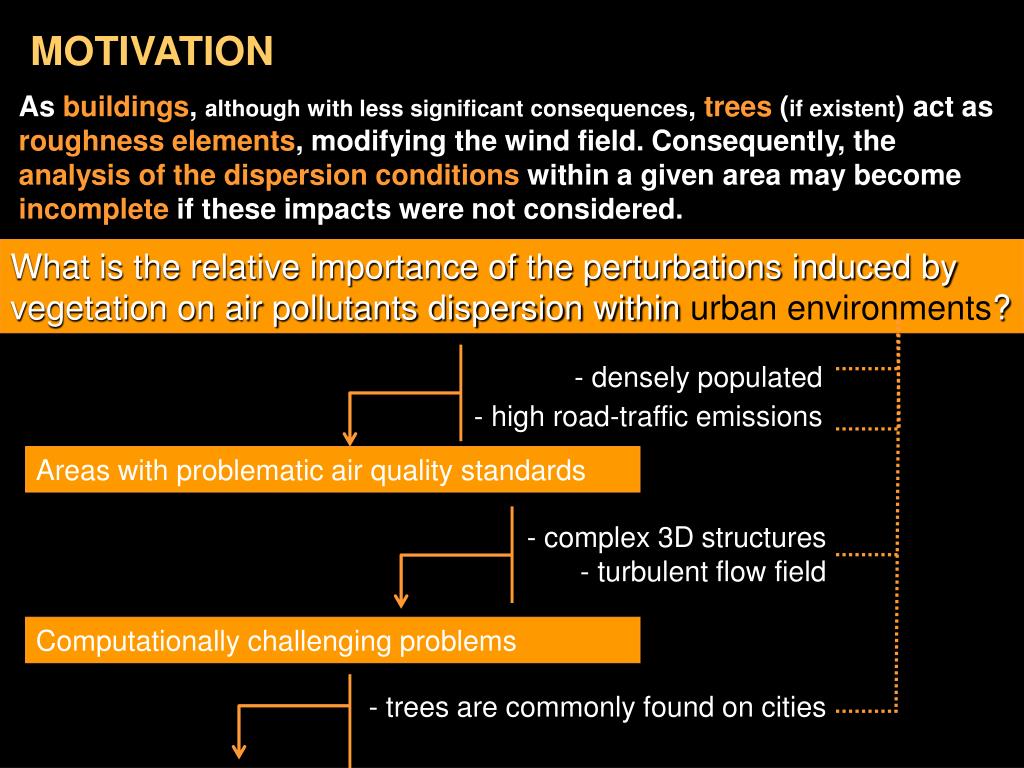 MOTIVATION

As buildings, although with less significant consequences, trees (if existent) act as roughness elements, modifying the wind field. Consequently, the analysis of the dispersion conditions within a given area may become incomplete if these impacts were not considered.

What is the relative importance of the perturbations induced by vegetation on air pollutants dispersion within urban environments?

- densely populated
- high road-traffic emissions

Areas with problematic air quality standards

- complex 3D structures
- turbulent flow field

Computationally challenging problems

- trees are commonly found on cities